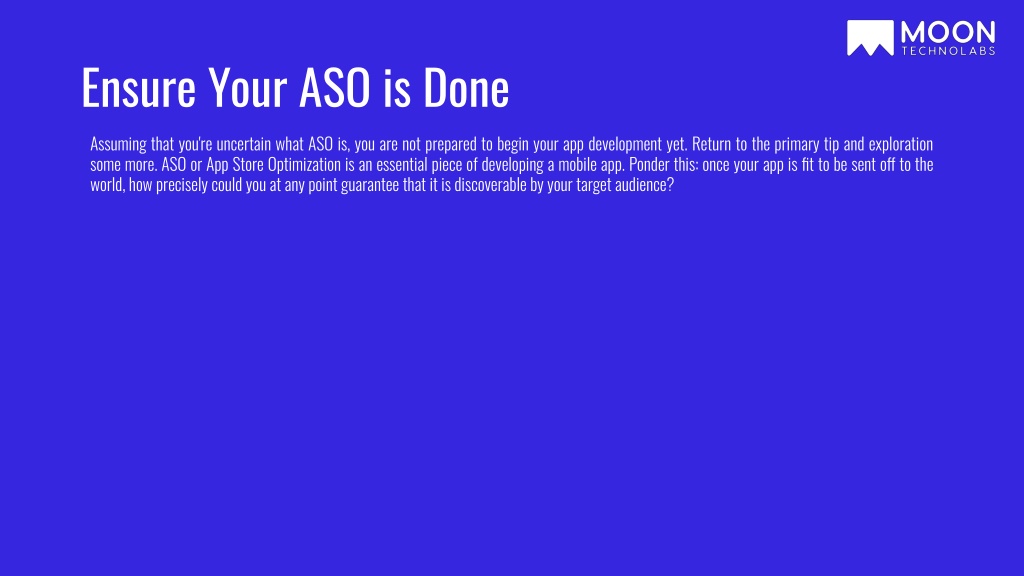 MOON
TECHNOLABS

Ensure Your ASO is Done

Assuming that you're uncertain what ASO is, you are not prepared to begin your app development yet. Return to the primary tip and exploration some more. ASO or App Store Optimization is an essential piece of developing a mobile app. Ponder this: once your app is fit to be sent off to the world, how precisely could you at any point guarantee that it is discoverable by your target audience?